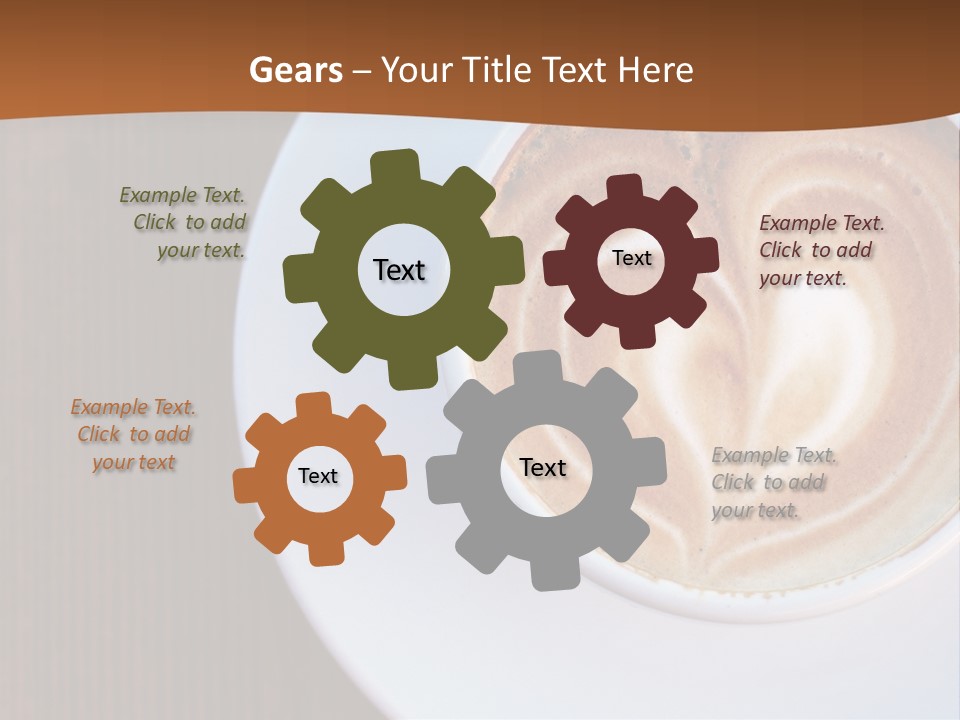 Gears – Your Title Text Here

Example Text. Click to add your text.

Text

Text

Example Text. Click to add your text.

Example Text. Click to add your text

Text

Text

Example Text. Click to add your text.